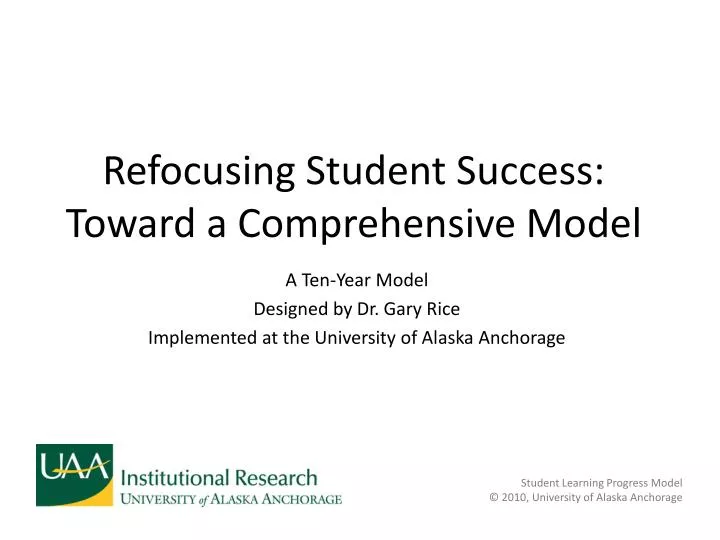 Refocusing Student Success: Toward a Comprehensive Model

A Ten-Year Model
Designed by Dr. Gary Rice
Implemented at the University of Alaska Anchorage

UAA Institutional Research
UNIVERSITY of ALASKA ANCHORAGE

Student Learning Progress Model
© 2010, University of Alaska Anchorage